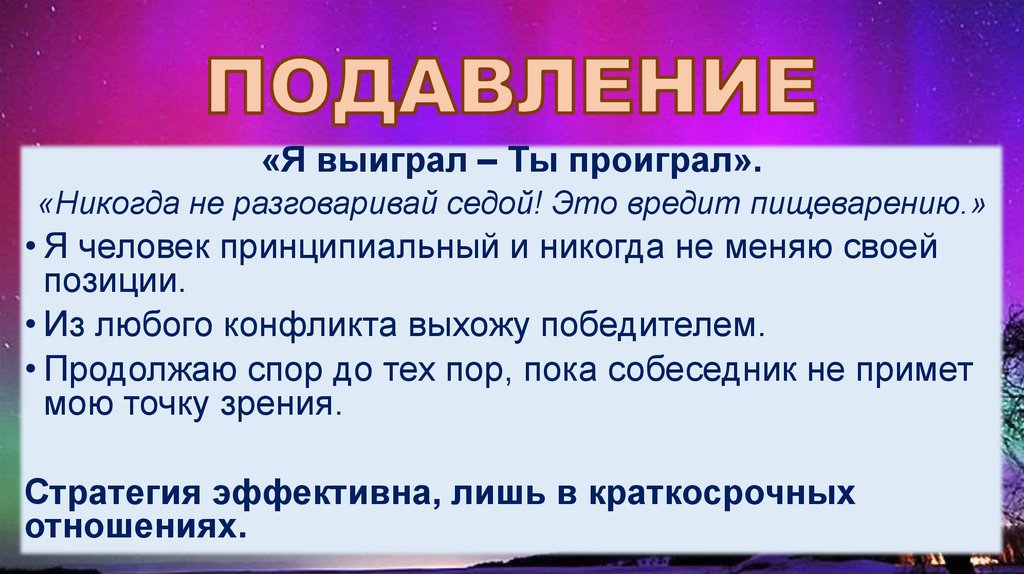 ПОДАВЛЕНИЕ

«Я выиграл – Ты проиграл».

«Никогда не разговаривай седой! Это вредит пищеварению.»

• Я человек принципиальный и никогда не меняю своей позиции.

• Из любого конфликта выхожу победителем.

• Продолжаю спор до тех пор, пока собеседник не примет мою точку зрения.

Стратегия эффективна, лишь в краткосрочных отношениях.